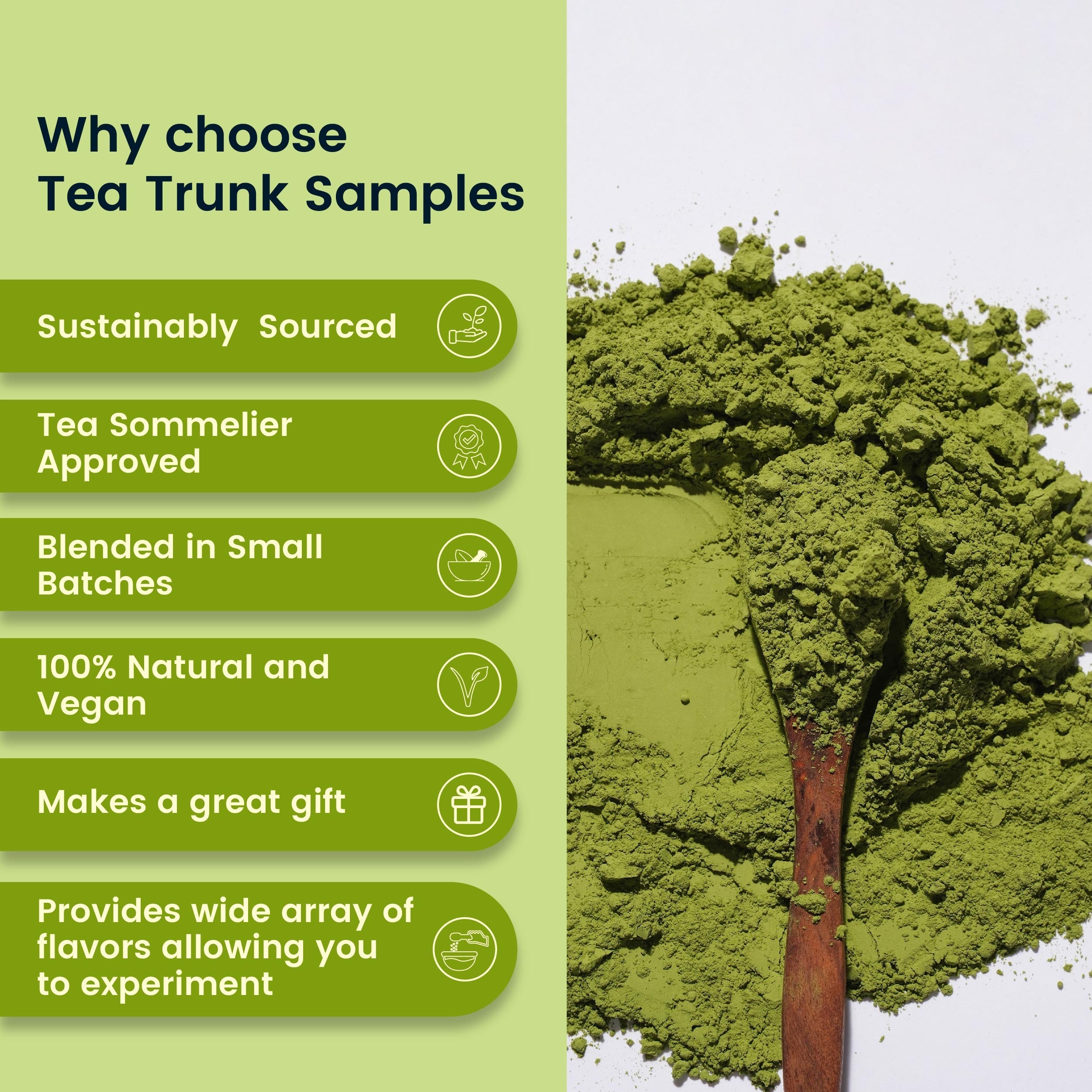 Why choose
Tea Trunk Samples

Sustainably Sourced

Tea Sommelier Approved

Blended in Small Batches

100% Natural and Vegan

Makes a great gift

Provides wide array of flavors allowing you to experiment